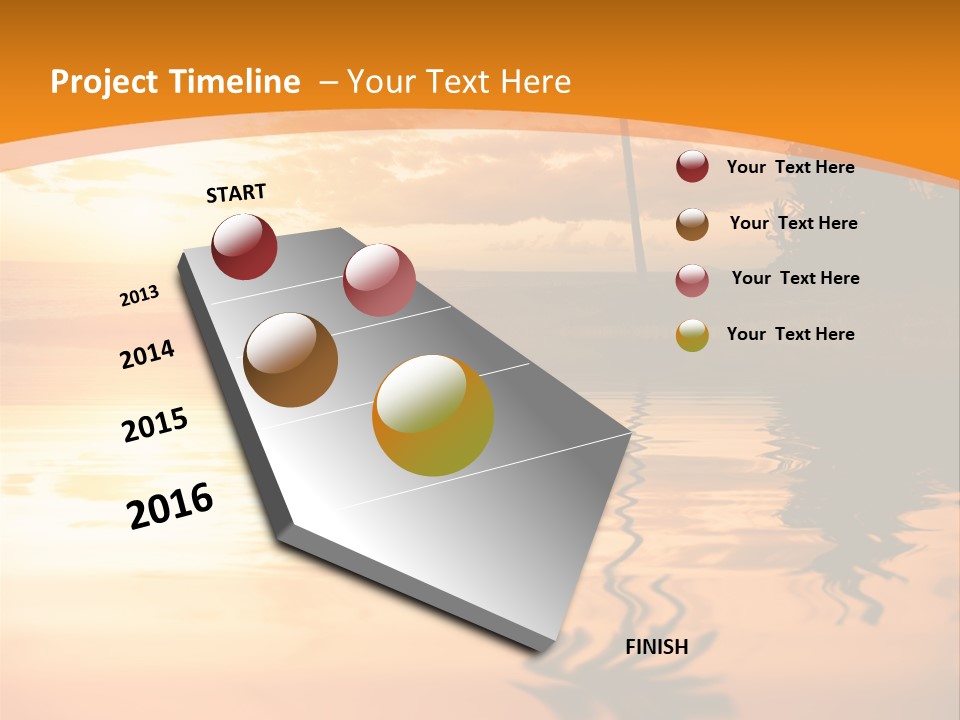 Project Timeline – Your Text Here

START

2013

2014

2015

2016

FINISH

Your Text Here

Your Text Here

Your Text Here

Your Text Here